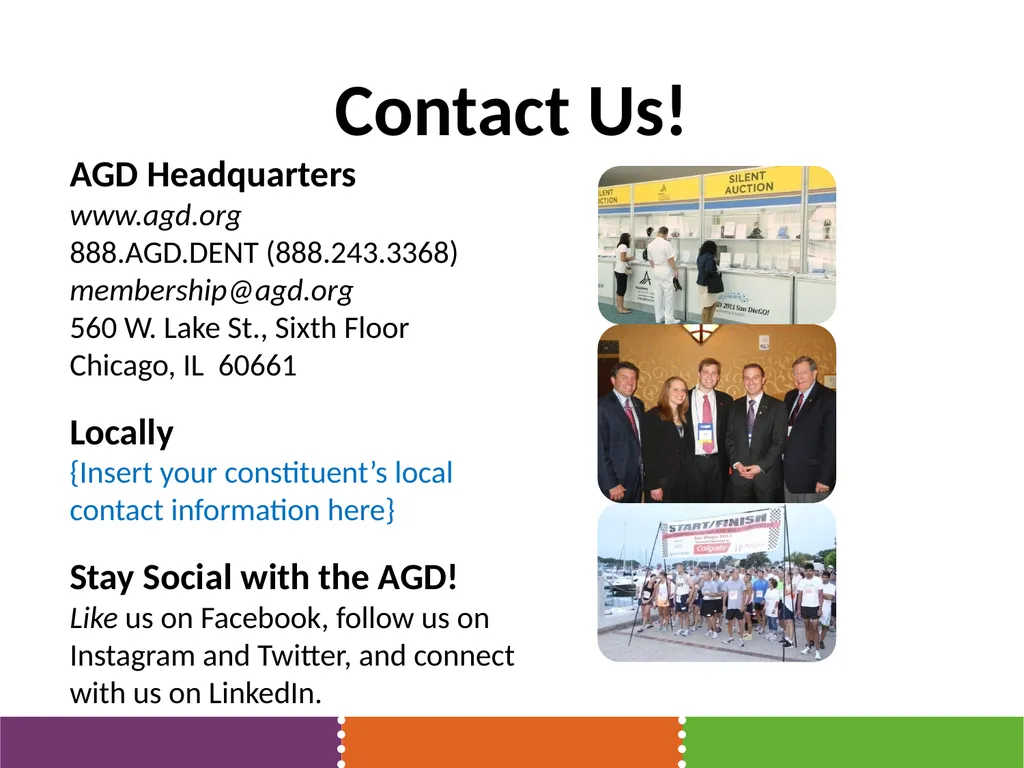 Contact Us!

AGD Headquarters
www.agd.org
888.AGD.DENT (888.243.3368)
membership@agd.org
560 W. Lake St., Sixth Floor
Chicago, IL 60661

Locally
{Insert your constituent's local contact information here}

Stay Social with the AGD!
Like us on Facebook, follow us on Instagram and Twitter, and connect with us on LinkedIn.

SILENT AUCTION
SILENT AUCTION
AGD 2011 San Diego!
START/FINISH
Colgate